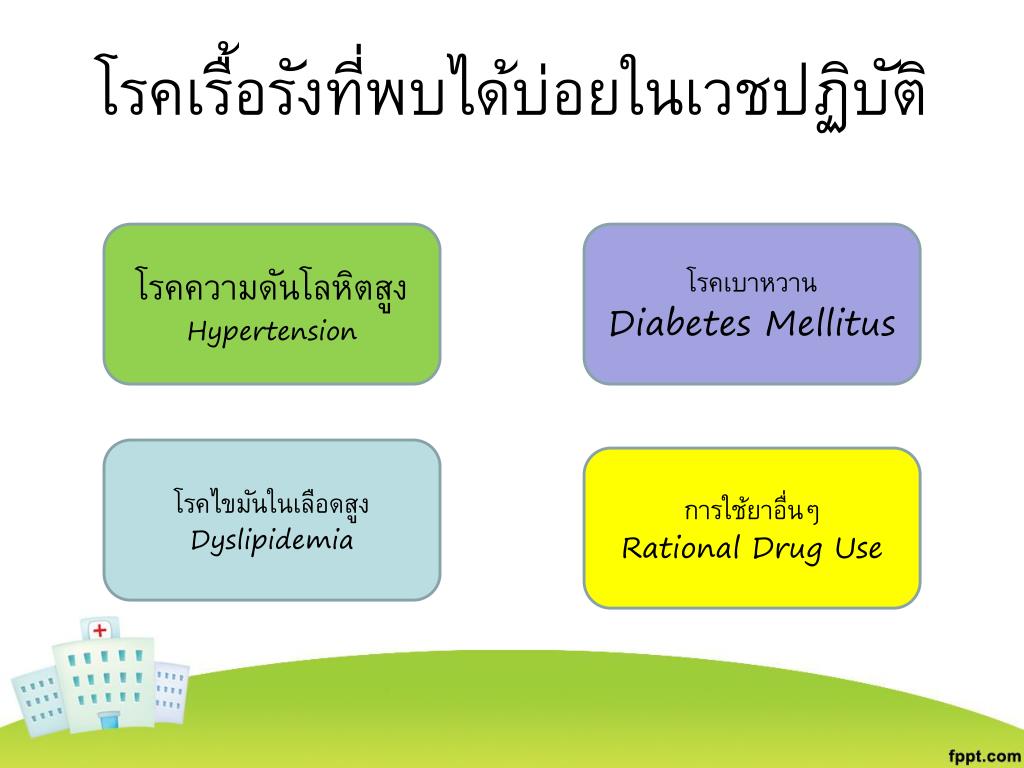 โรคเรื้อรังที่พบได้บ่อยในเวชปฏิบัติ

โรคความดันโลหิตสูง
Hypertension

โรคเบาหวาน
Diabetes Mellitus

โรคไขมันในเลือดสูง
Dyslipidemia

การใช้ยาอื่นๆ
Rational Drug Use

fppt.com